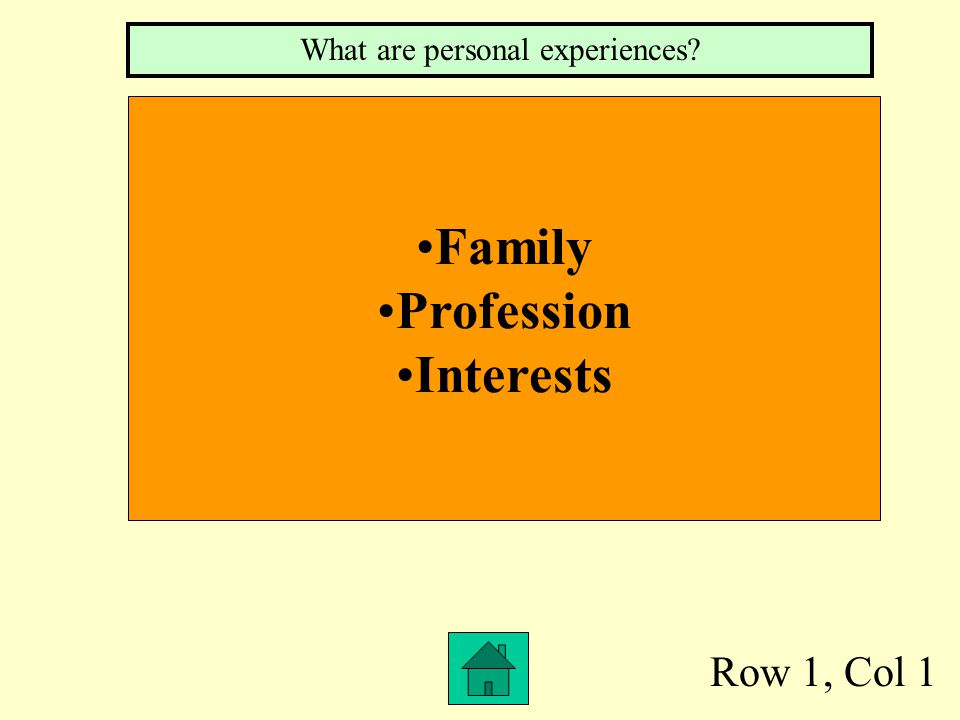 What are personal experiences?

•Family
•Profession
•Interests

Row 1, Col 1